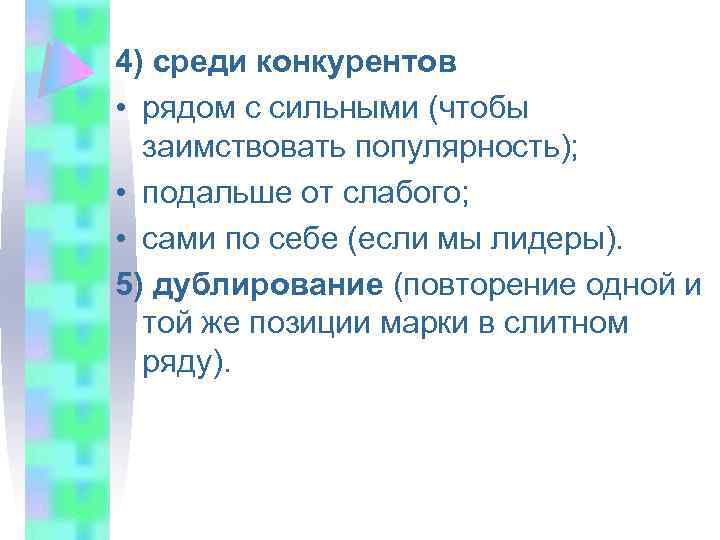 4) среди конкурентов

• рядом с сильными (чтобы заимствовать популярность);

• подальше от слабого;

• сами по себе (если мы лидеры).

5) дублирование (повторение одной и той же позиции марки в слитном ряду).